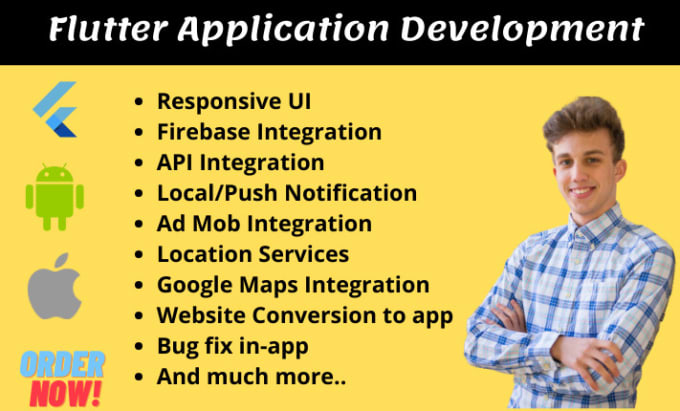 Flutter Application Development

- Responsive UI
- Firebase Integration
- API Integration
- Local/Push Notification
- Ad Mob Integration
- Location Services
- Google Maps Integration
- Website Conversion to app
- Bug fix in-app
- And much more..

ORDER NOW!